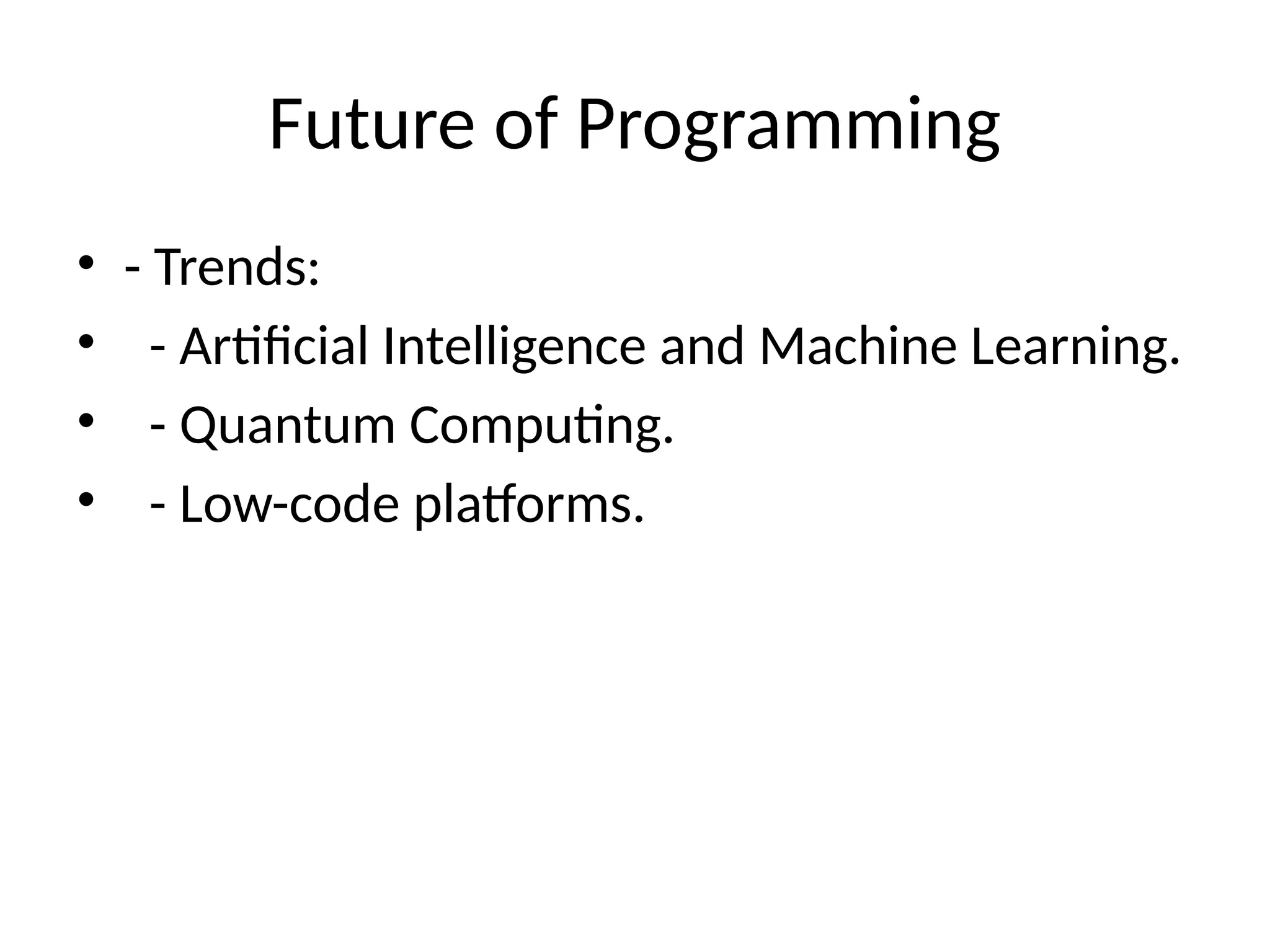 Future of Programming

• - Trends:
• - Artificial Intelligence and Machine Learning.
• - Quantum Computing.
• - Low-code platforms.